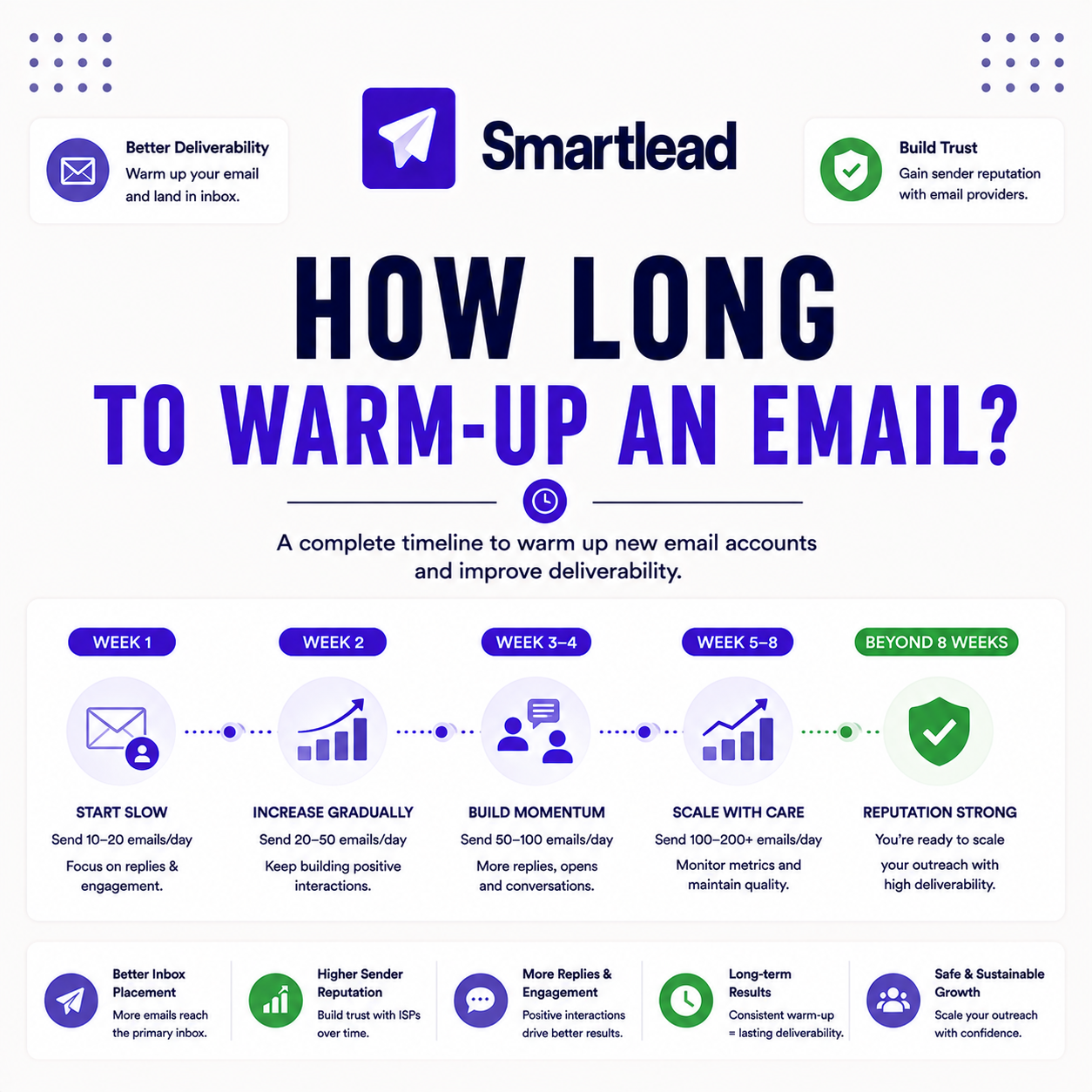 Better Deliverability
Warm up your email and land in inbox.

Smartlead

Build Trust
Gain sender reputation with email providers.

HOW LONG
TO WARM-UP AN EMAIL?

A complete timeline to warm up new email accounts and improve deliverability.

WEEK 1
START SLOW
Send 10–20 emails/day
Focus on replies & engagement.

WEEK 2
INCREASE GRADUALLY
Send 20–50 emails/day
Keep building positive interactions.

WEEK 3–4
BUILD MOMENTUM
Send 50–100 emails/day
More replies, opens and conversations.

WEEK 5–8
SCALE WITH CARE
Send 100–200+ emails/day
Monitor metrics and maintain quality.

BEYOND 8 WEEKS
REPUTATION STRONG
You're ready to scale your outreach with high deliverability.

Better Inbox Placement
More emails reach the primary inbox.

Higher Sender Reputation
Build trust with ISPs over time.

More Replies & Engagement
Positive interactions drive better results.

Long-term Results
Consistent warm-up = lasting deliverability.

Safe & Sustainable Growth
Scale your outreach with confidence.